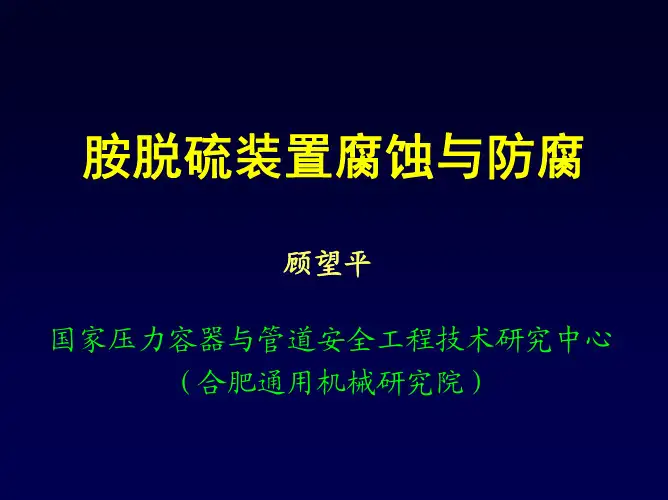 胺脱硫装置腐蚀与防腐

顾望平

国家压力容器与管道安全工程技术研究中心
（合肥通用机械研究院）